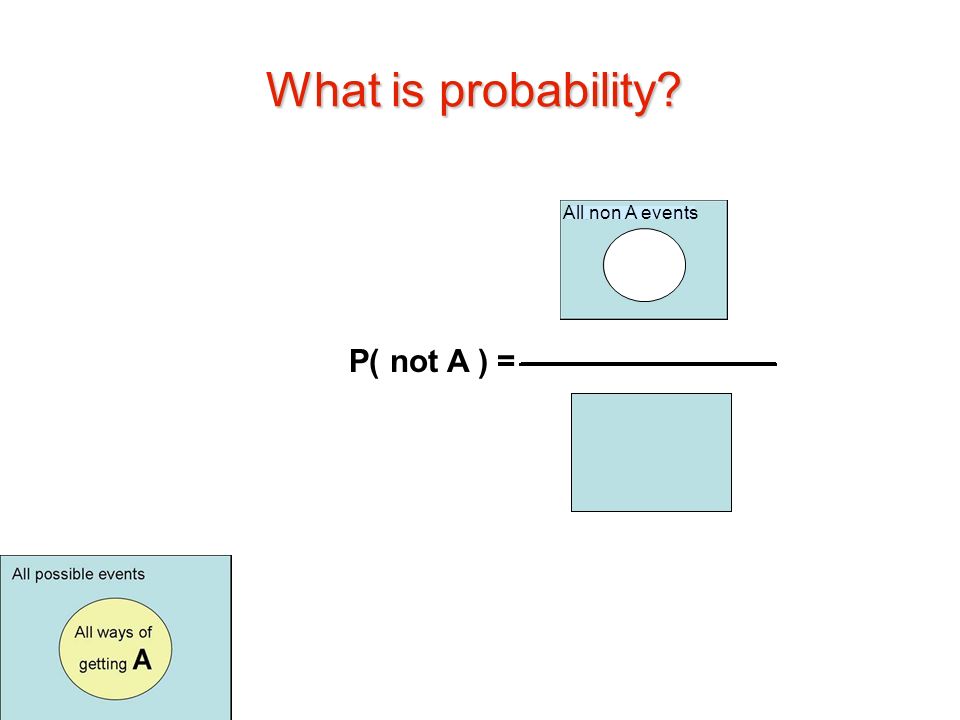 What is probability?

All non A events

P( not A ) =

All possible events

All ways of getting A